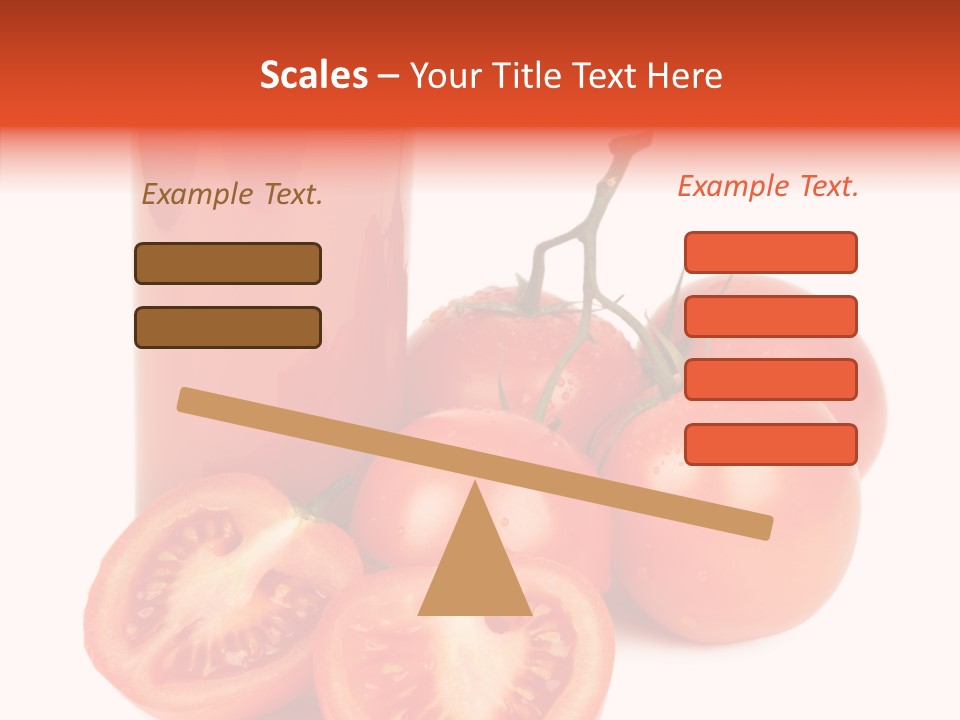 Scales – Your Title Text Here

Example Text.

Example Text.